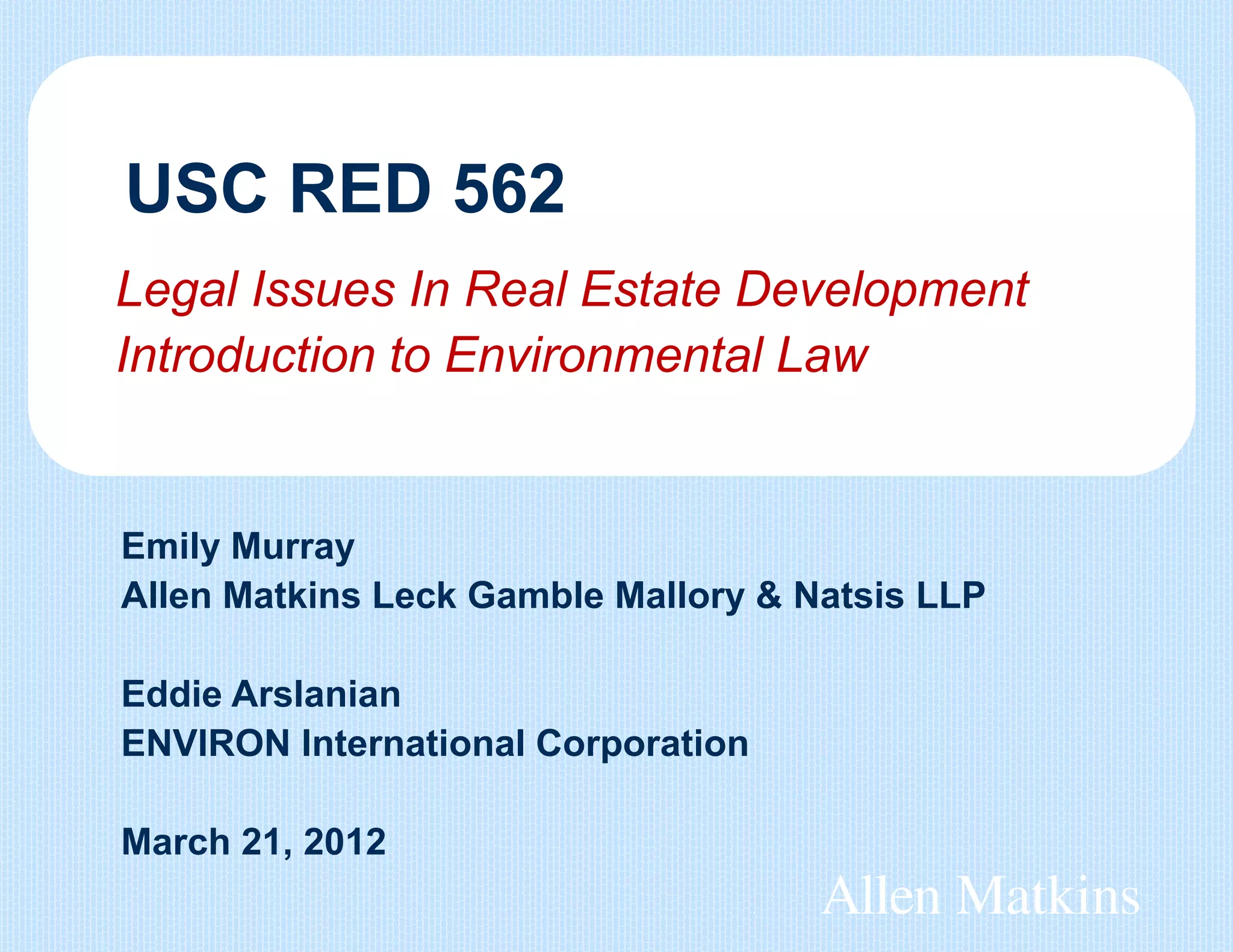 USC RED 562

Legal Issues In Real Estate Development
Introduction to Environmental Law

Emily Murray
Allen Matkins Leck Gamble Mallory & Natsis LLP

Eddie Arslanian
ENVIRON International Corporation

March 21, 2012

Allen Matkins